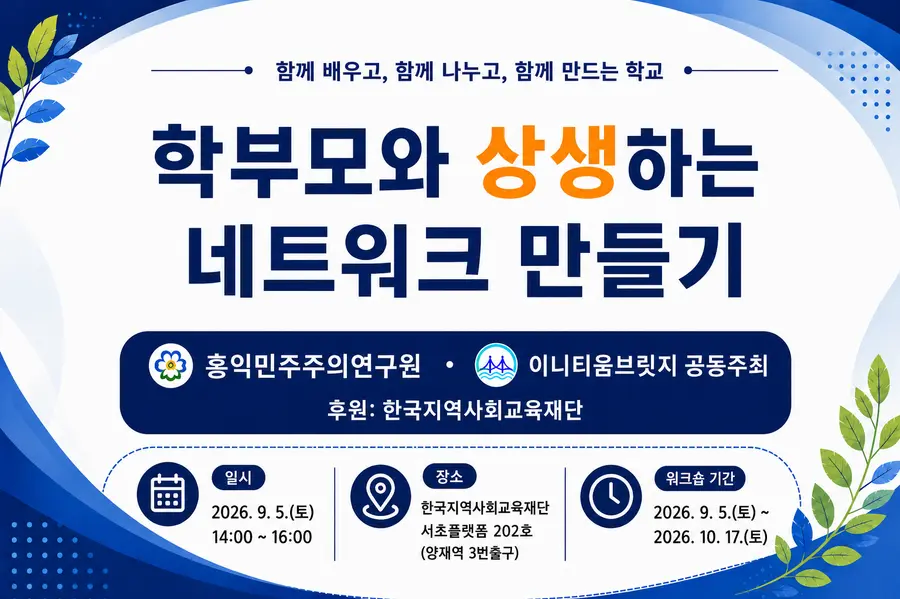 함께 배우고, 함께 나누고, 함께 만드는 학교

학부모와 상생하는 네트워크 만들기

홍익민주주의연구원 • 이니티움브릿지 공동주최

후원: 한국지역사회교육재단

일시
2026. 9. 5.(토)
14:00 ~ 16:00

장소
한국지역사회교육재단
서초플랫폼 202호
(양재역 3번출구)

워크숍 기간
2026. 9. 5.(토) ~
2026. 10. 17.(토)